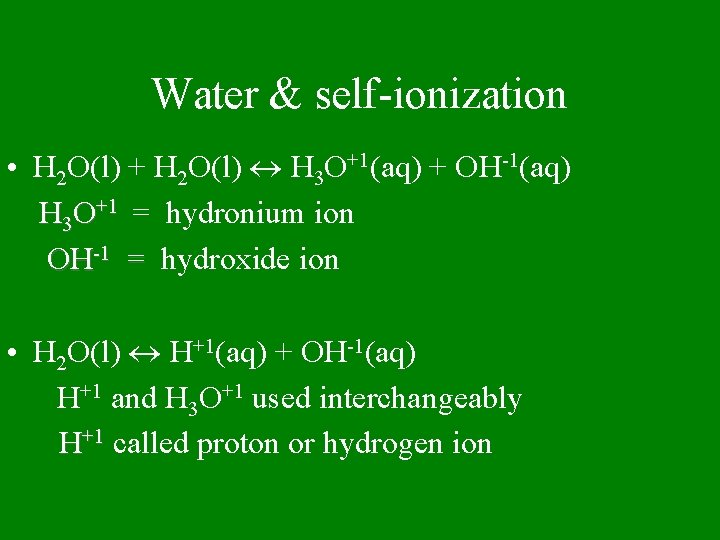 Water & self-ionization

• $H_2O(l) + H_2O(l) \leftrightarrow H_3O^{+1}(aq) + OH^{-1}(aq)$
$H_3O^{+1}$ = hydronium ion
$OH^{-1}$ = hydroxide ion

• $H_2O(l) \leftrightarrow H^{+1}(aq) + OH^{-1}(aq)$
$H^{+1}$ and $H_3O^{+1}$ used interchangeably
$H^{+1}$ called proton or hydrogen ion